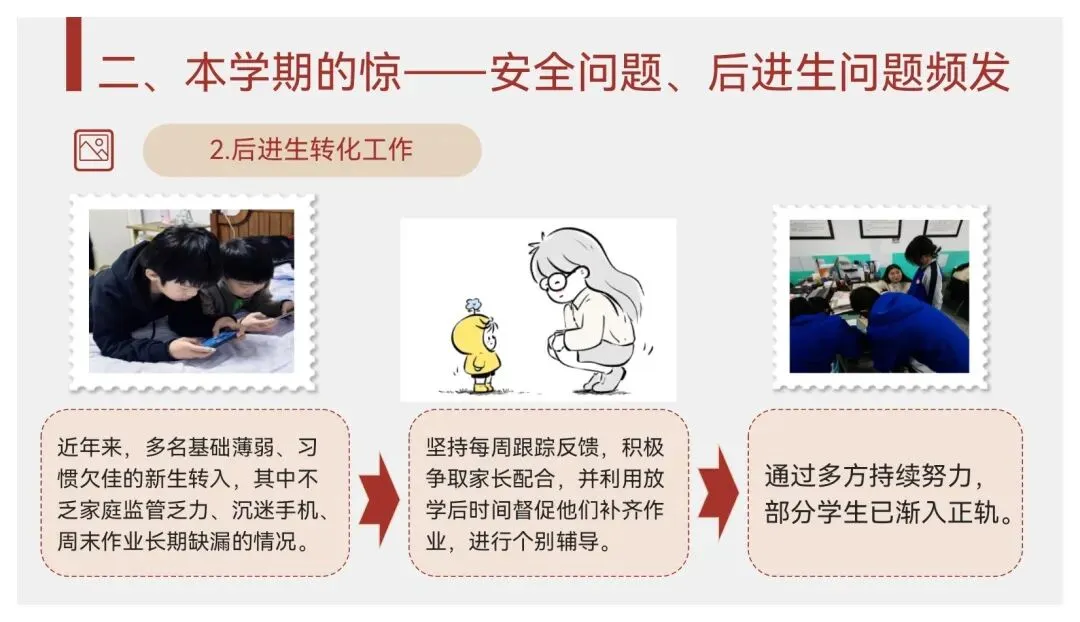 二、本学期的惊——安全问题、后进生问题频发

2.后进生转化工作

近年来，多名基础薄弱、习惯欠佳的新生转入，其中不乏家庭监管乏力、沉迷手机、周末作业长期缺漏的情况。

坚持每周跟踪反馈，积极争取家长配合，并利用放学后时间督促他们补齐作业，进行个别辅导。

通过多方持续努力，部分学生已渐入正轨。